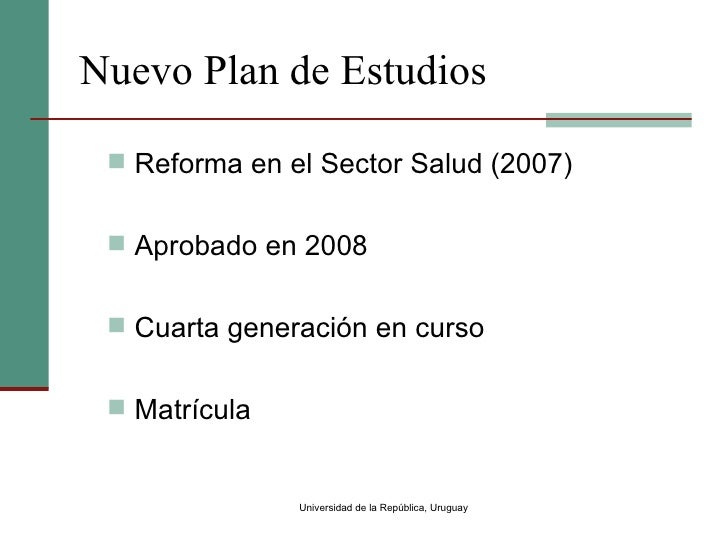 Nuevo Plan de Estudios

Reforma en el Sector Salud (2007)

Aprobado en 2008

Cuarta generación en curso

Matrícula

Universidad de la República, Uruguay